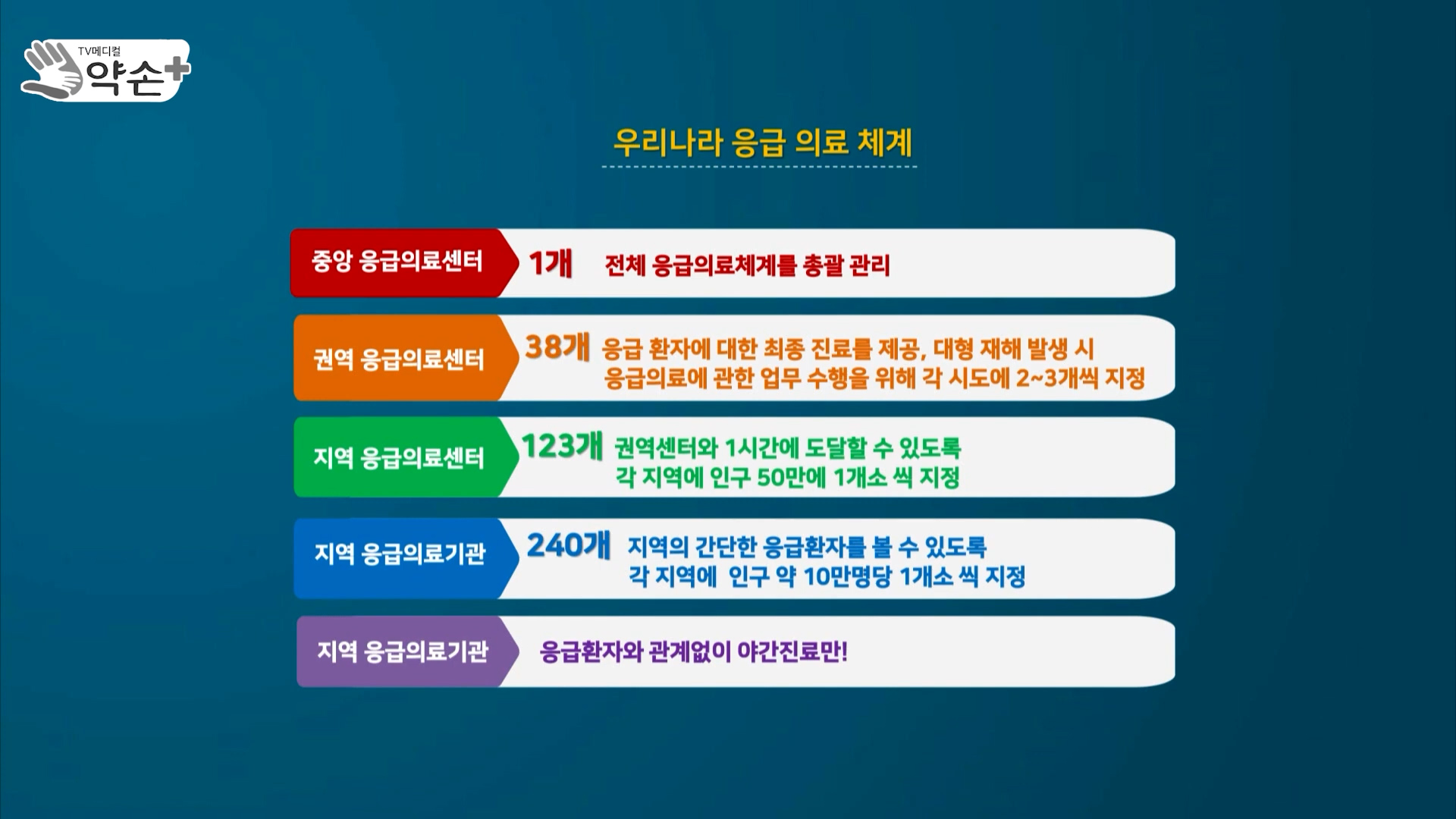 TV메디컬 약손+

우리나라 응급 의료 체계

중앙 응급의료센터 1개 전체 응급의료체계를 총괄 관리

권역 응급의료센터 38개 응급 환자에 대한 최종 진료를 제공, 대형 재해 발생 시 응급의료에 관한 업무 수행을 위해 각 시도에 2~3개씩 지정

지역 응급의료센터 123개 권역센터와 1시간에 도달할 수 있도록 각 지역에 인구 50만에 1개소 씩 지정

지역 응급의료기관 240개 지역의 간단한 응급환자를 볼 수 있도록 각 지역에 인구 약 10만명당 1개소 씩 지정

지역 응급의료기관 응급환자와 관계없이 야간진료만!